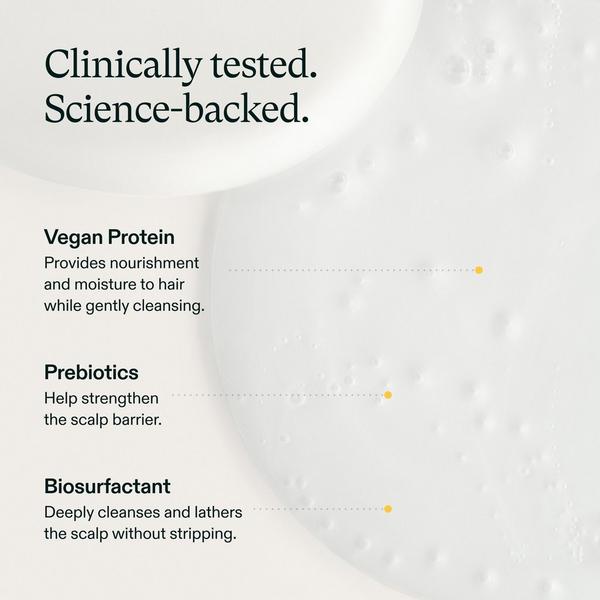 Clinically tested.
Science-backed.

Vegan Protein
Provides nourishment and moisture to hair while gently cleansing.

Prebiotics
Help strengthen the scalp barrier.

Biosurfactant
Deeply cleanses and lathers the scalp without stripping.